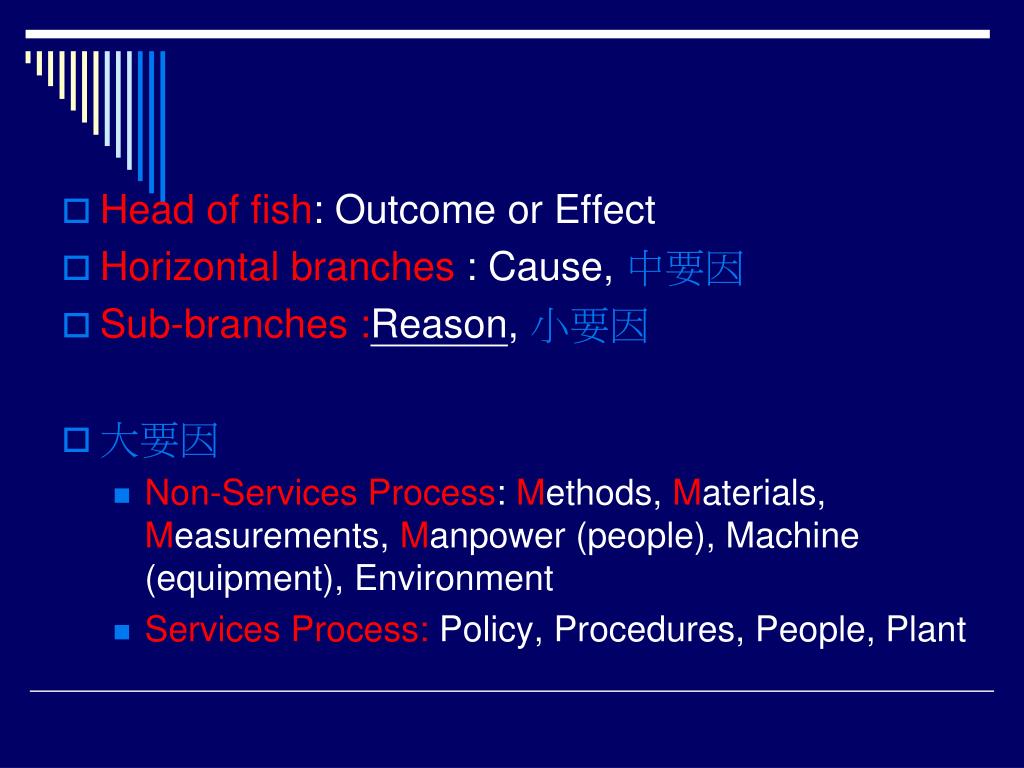 Head of fish: Outcome or Effect
Horizontal branches : Cause, 中要因
Sub-branches :Reason, 小要因

大要因
Non-Services Process: Methods, Materials, Measurements, Manpower (people), Machine (equipment), Environment
Services Process: Policy, Procedures, People, Plant